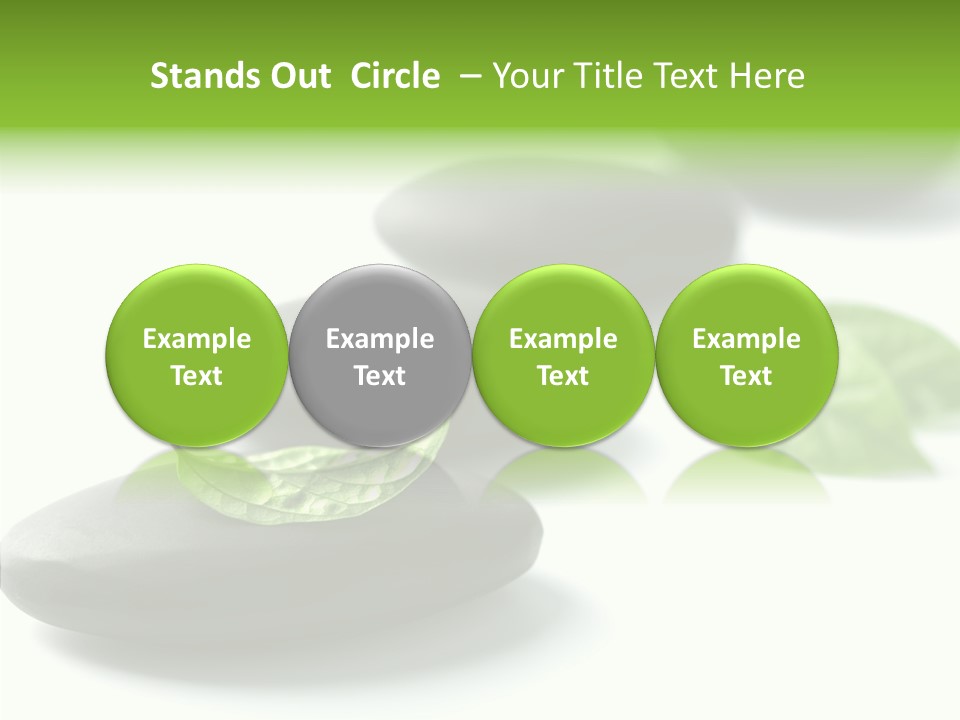 Stands Out Circle – Your Title Text Here

Example Text

Example Text

Example Text

Example Text